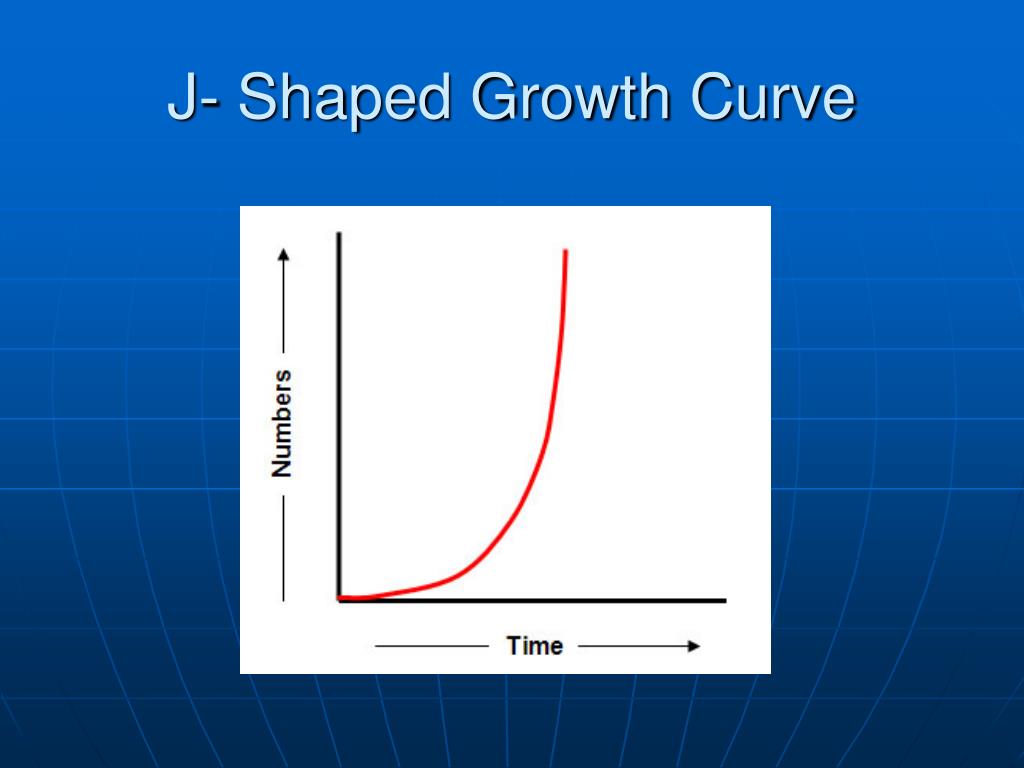 J- Shaped Growth Curve

Numbers

Time